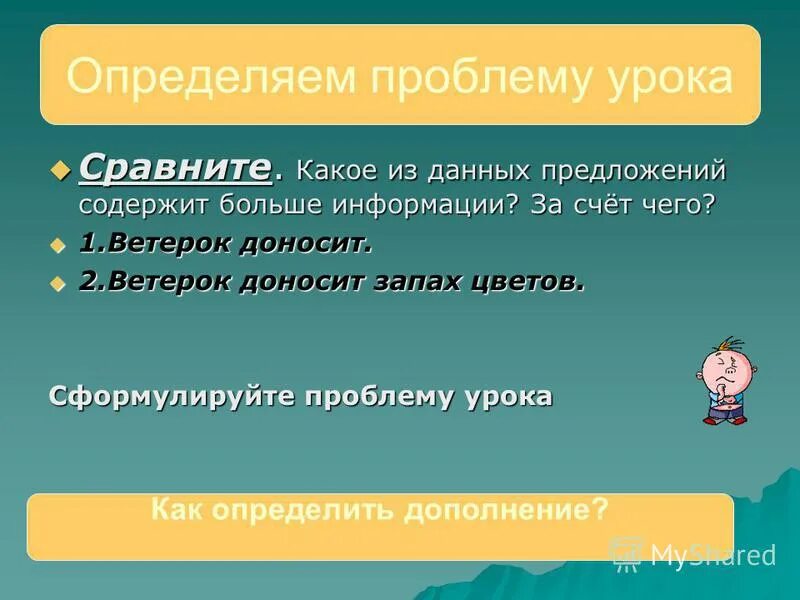 Определяем проблему урока

Сравните. Какое из данных предложений содержит больше информации? За счёт чего?

1.Ветерок доносит.

2.Ветерок доносит запах цветов.

Сформулируйте проблему урока

Как определить дополнение?

MyShared